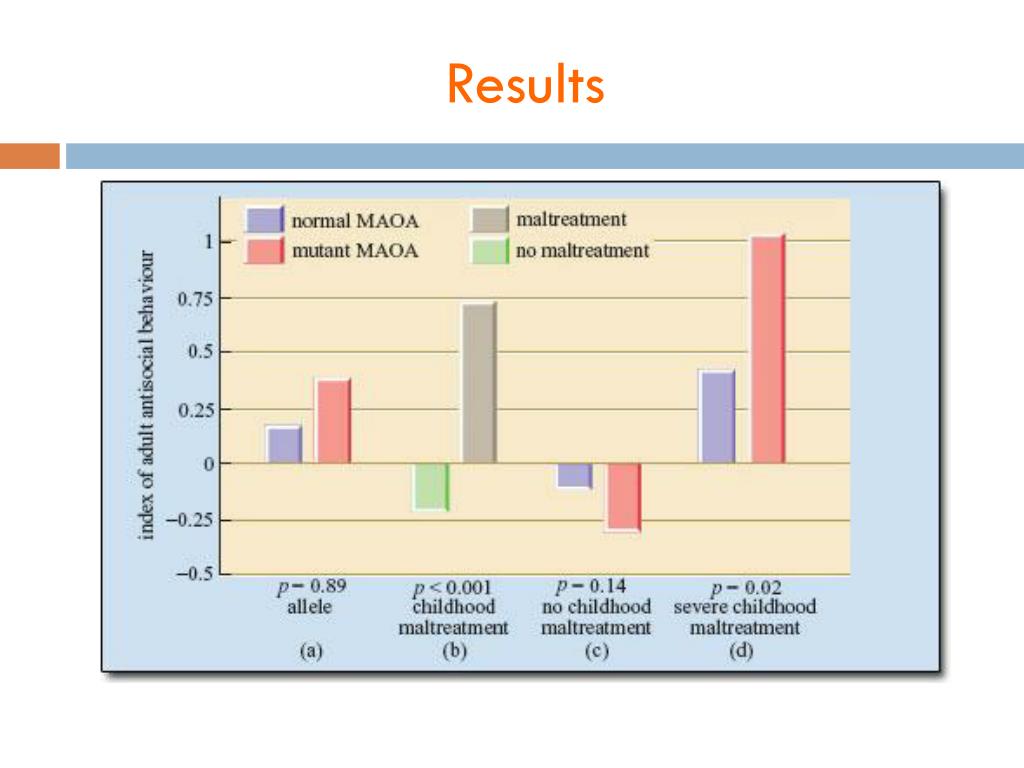 Results

normal MAOA
mutant MAOA
maltreatment
no maltreatment

index of adult antisocial behaviour

1
0.75
0.5
0.25
0
−0.25
−0.5

$p = 0.89$
allele
(a)

$p < 0.001$
childhood maltreatment
(b)

$p = 0.14$
no childhood maltreatment
(c)

$p = 0.02$
severe childhood maltreatment
(d)